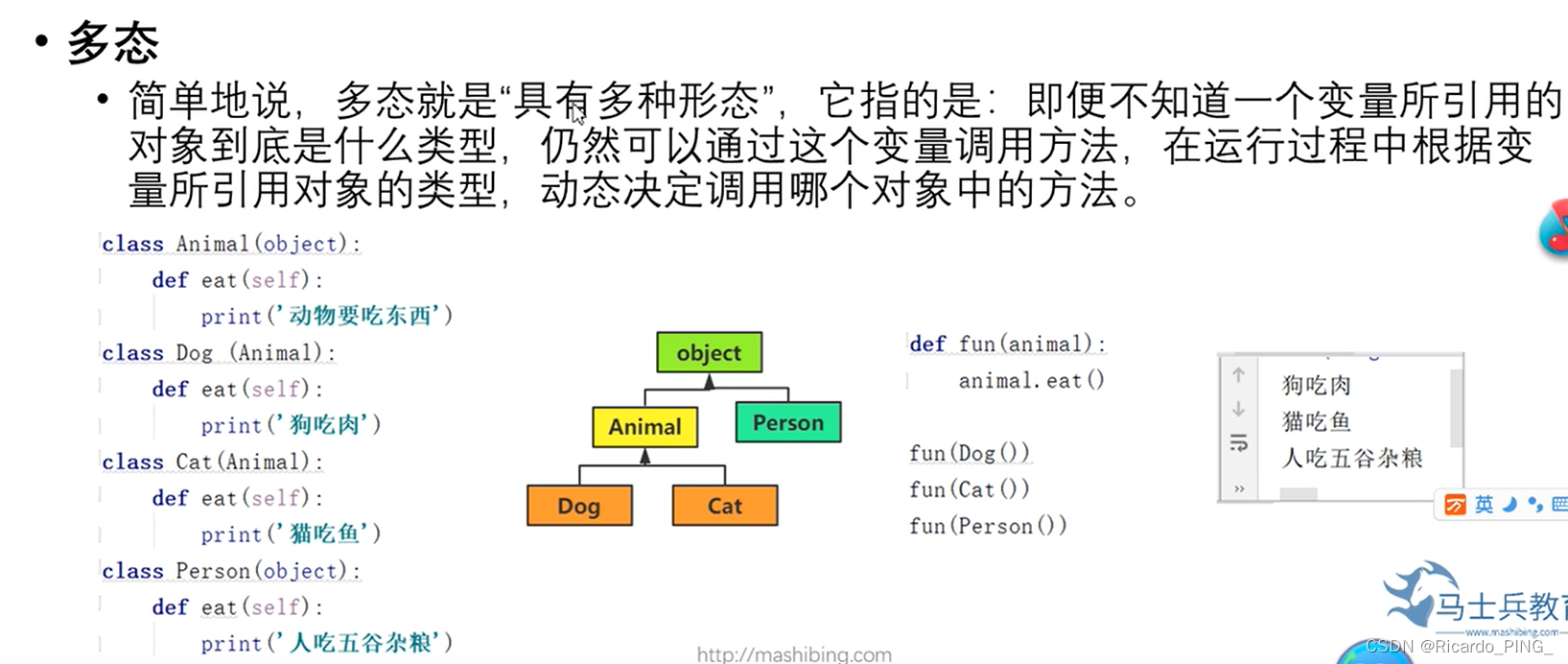 • 多态

• 简单地说，多态就是“具有多种形态”，它指的是：即便不知道一个变量所引用的对象到底是什么类型，仍然可以通过这个变量调用方法，在运行过程中根据变量所引用对象的类型，动态决定调用哪个对象中的方法。

class Animal(object):
    def eat(self):
        print('动物要吃东西')
class Dog (Animal):
    def eat(self):
        print('狗吃肉')
class Cat(Animal):
    def eat(self):
        print('猫吃鱼')
class Person(object):
    def eat(self):
        print('人吃五谷杂粮')

object
Animal
Person
Dog
Cat

def fun(animal):
    animal.eat()

fun(Dog())
fun(Cat())
fun(Person())

狗吃肉
猫吃鱼
人吃五谷杂粮

英

马士兵教育
www.mashibing.com

http://mashibing.com

CSDN @Ricardo_PING_